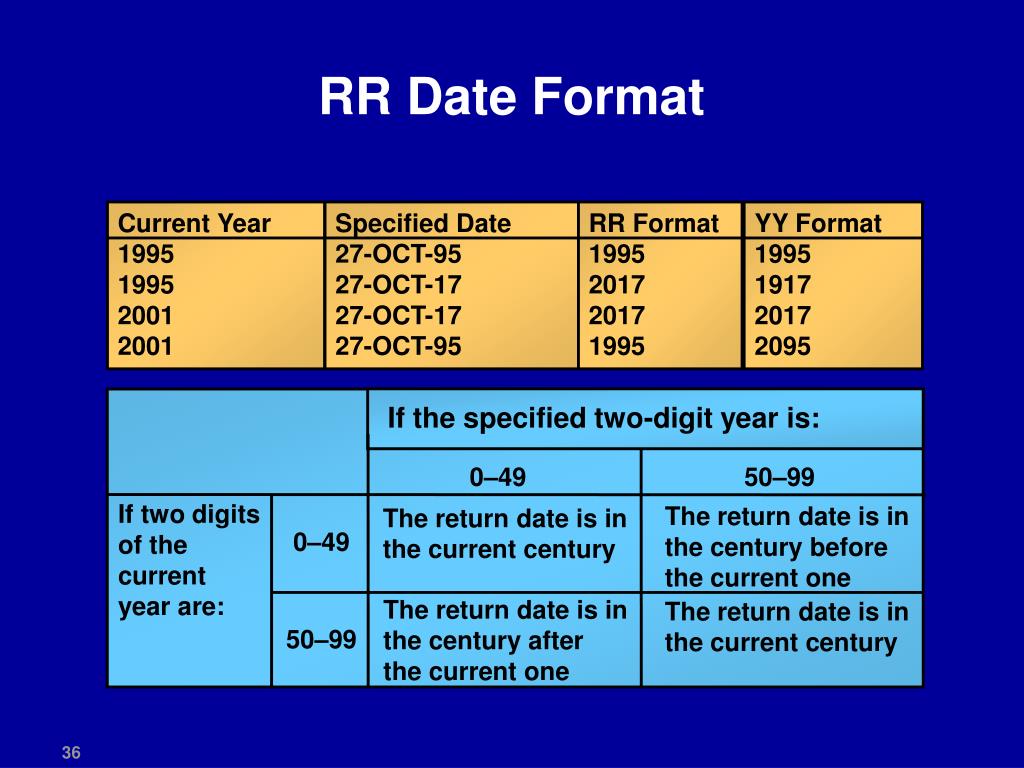 RR Date Format

| Current Year | Specified Date | RR Format | YY Format |
|---|---|---|---|
| 1995 | 27-OCT-95 | 1995 | 1995 |
| 1995 | 27-OCT-17 | 2017 | 1917 |
| 2001 | 27-OCT-17 | 2017 | 2017 |
| 2001 | 27-OCT-95 | 1995 | 2095 |

| | | If the specified two-digit year is: | |
|---|---|---|---|
| | | 0–49 | 50–99 |
| If two digits of the current year are: | 0–49 | The return date is in the current century | The return date is in the century before the current one |
| | 50–99 | The return date is in the century after the current one | The return date is in the current century |

36